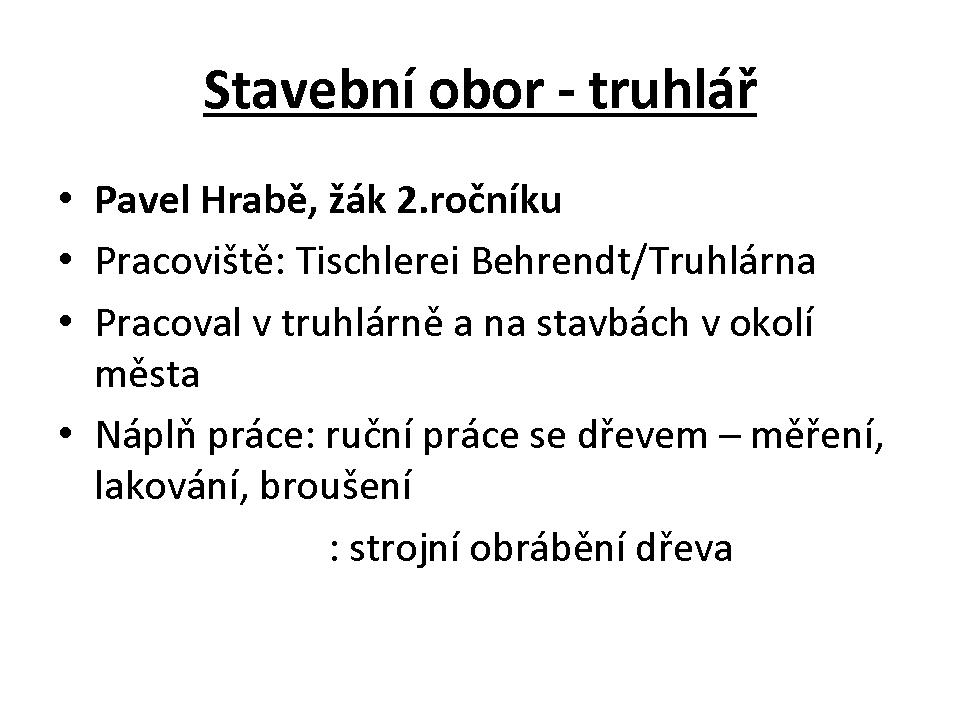 Stavební obor - truhlář

• Pavel Hrabě, žák 2.ročníku
• Pracoviště: Tischlerei Behrendt/Truhlárna
• Pracoval v truhlárně a na stavbách v okolí města
• Náplň práce: ruční práce se dřevem – měření, lakování, broušení

: strojní obrábění dřeva